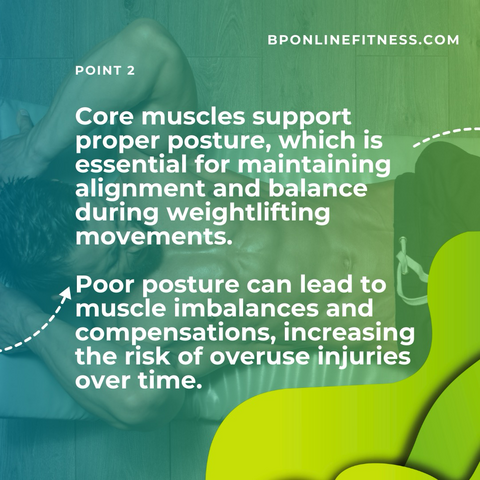 BPONLINEFITNESS.COM

POINT 2

Core muscles support proper posture, which is essential for maintaining alignment and balance during weightlifting movements.

Poor posture can lead to muscle imbalances and compensations, increasing the risk of overuse injuries over time.